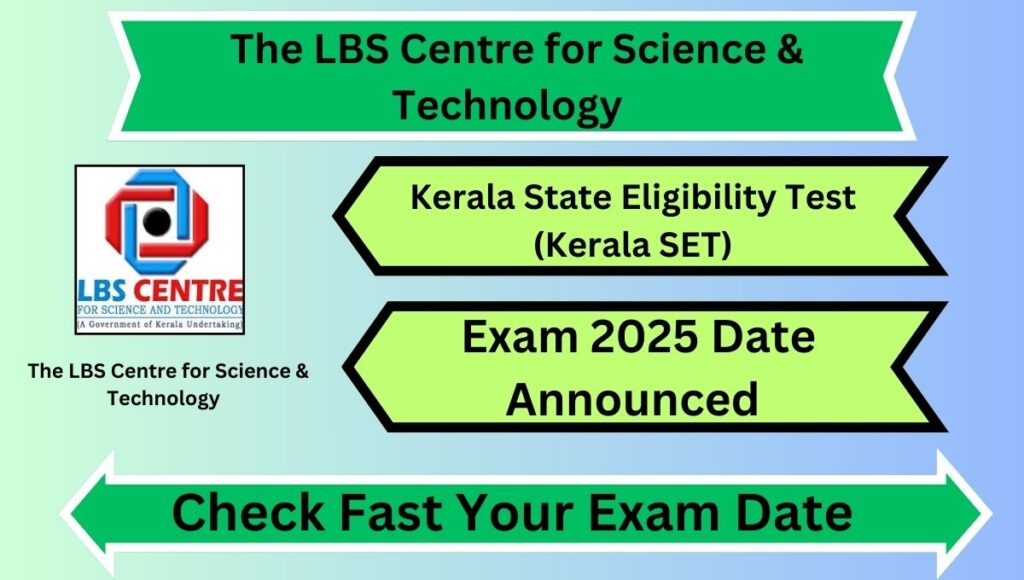 The LBS Centre for Science & Technology

LBS CENTRE
FOR SCIENCE AND TECHNOLOGY
(A Government of Kerala Undertaking)

The LBS Centre for Science & Technology

Kerala State Eligibility Test (Kerala SET)

Exam 2025 Date Announced

Check Fast Your Exam Date